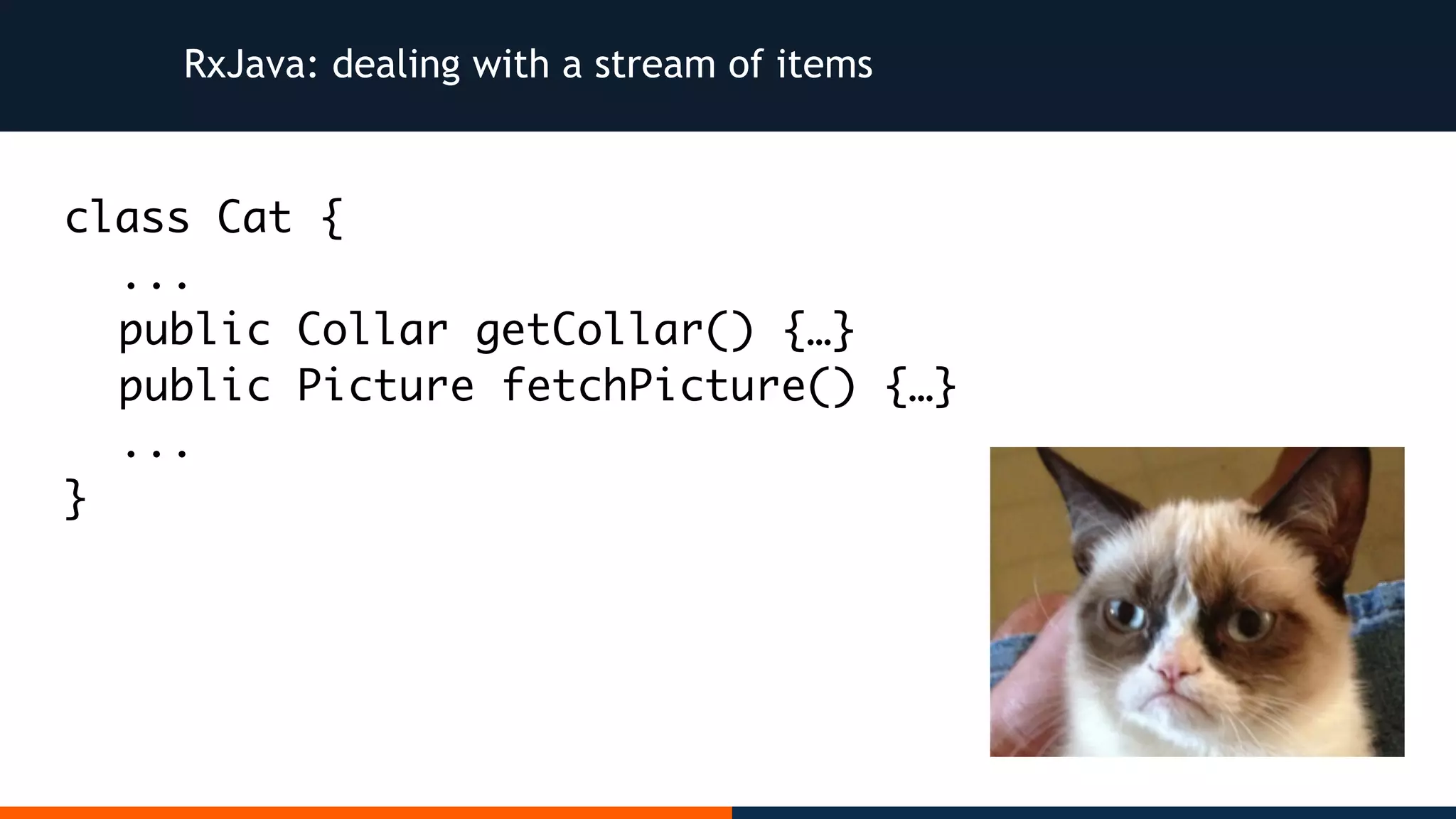 RxJava: dealing with a stream of items

class Cat {
...
public Collar getCollar() {…}
public Picture fetchPicture() {…}
...
}